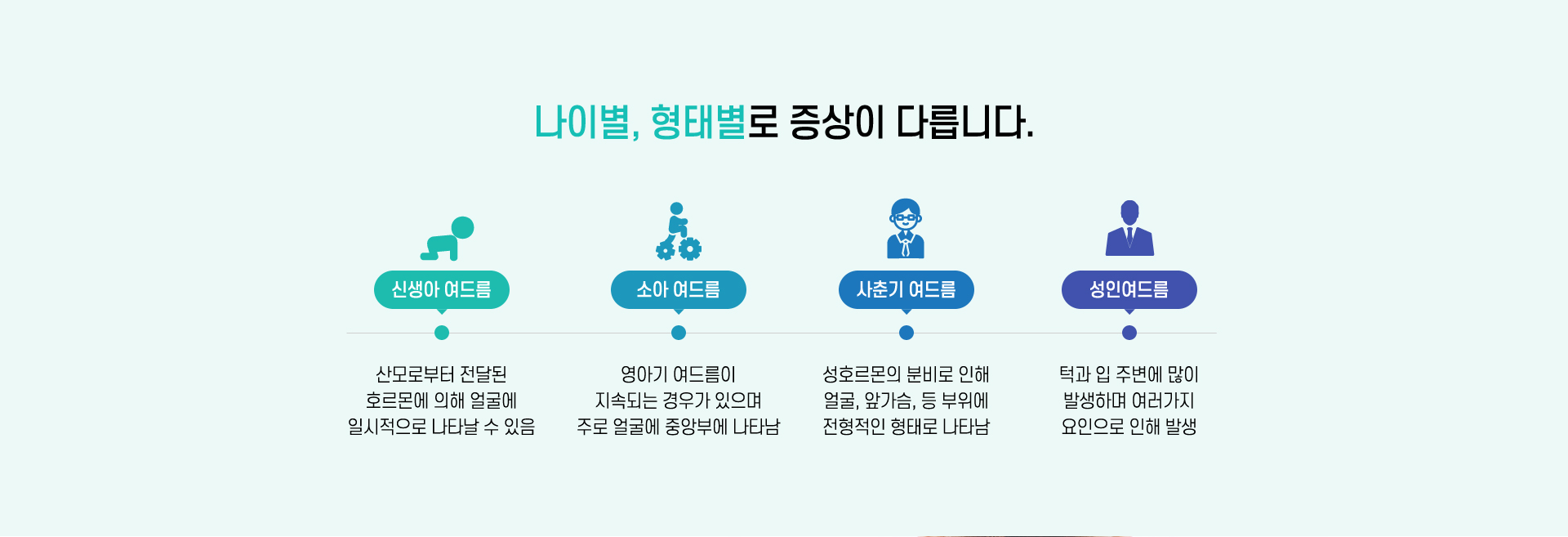 나이별, 형태별로 증상이 다릅니다.

신생아 여드름

산모로부터 전달된 호르몬에 의해 얼굴에 일시적으로 나타날 수 있음

소아 여드름

영아기 여드름이 지속되는 경우가 있으며 주로 얼굴에 중앙부에 나타남

사춘기 여드름

성호르몬의 분비로 인해 얼굴, 앞가슴, 등 부위에 전형적인 형태로 나타남

성인여드름

턱과 입 주변에 많이 발생하며 여러가지 요인으로 인해 발생